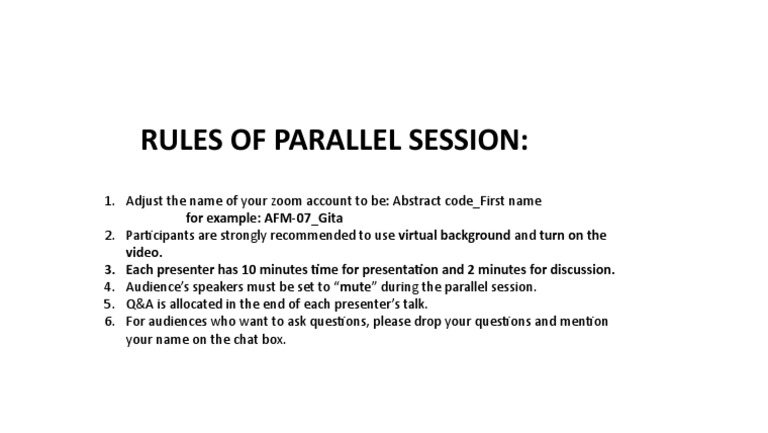 RULES OF PARALLEL SESSION:

1. Adjust the name of your zoom account to be: Abstract code_First name
for example: AFM-07_Gita
2. Participants are strongly recommended to use virtual background and turn on the video.
3. Each presenter has 10 minutes time for presentation and 2 minutes for discussion.
4. Audience's speakers must be set to "mute" during the parallel session.
5. Q&A is allocated in the end of each presenter's talk.
6. For audiences who want to ask questions, please drop your questions and mention your name on the chat box.